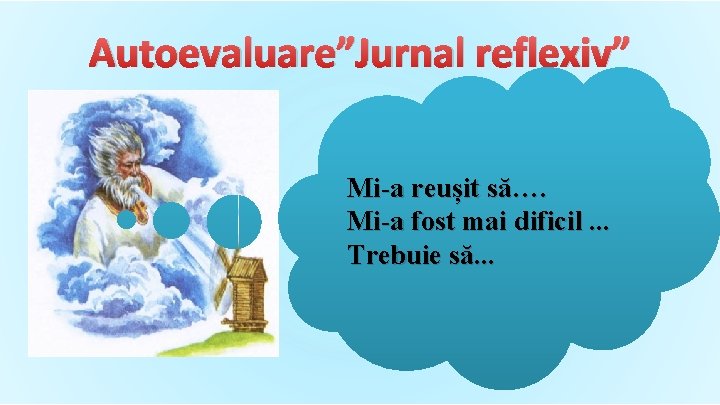 Autoevaluare”Jurnal reflexiv”

Mi-a reușit să….
Mi-a fost mai dificil ...
Trebuie să...